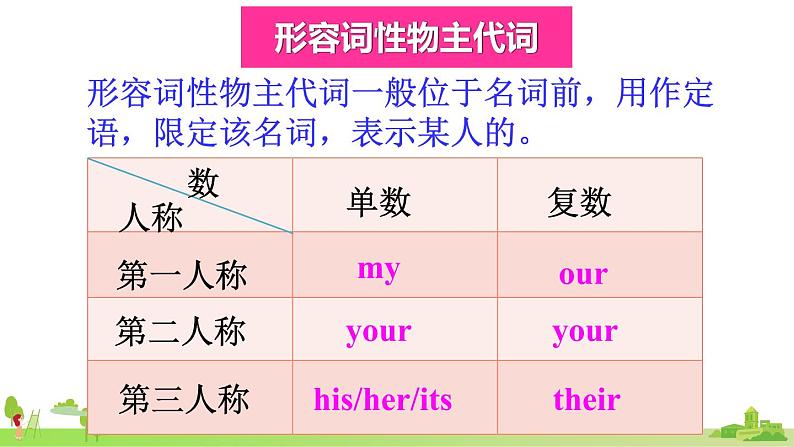 形容词性物主代词

形容词性物主代词一般位于名词前，用作定语，限定该名词，表示某人的。

| 数 人称 | 单数 | 复数 |
|---|---|---|
| 第一人称 | my | our |
| 第二人称 | your | your |
| 第三人称 | his/her/its | their |